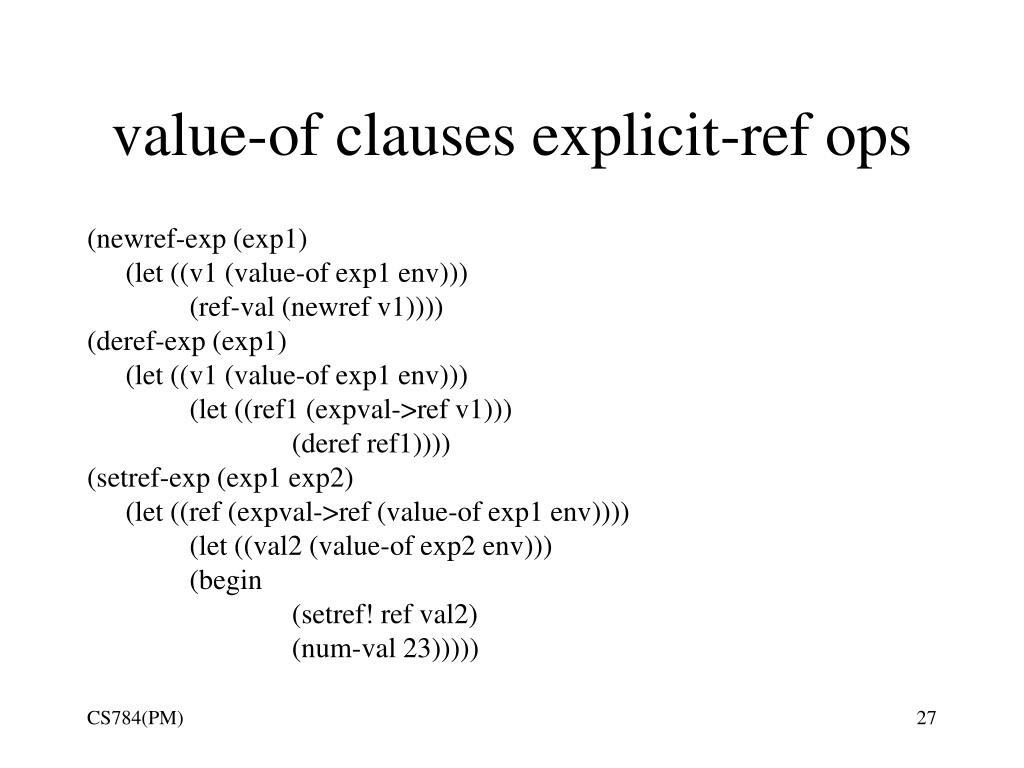 value-of clauses explicit-ref ops

(newref-exp (exp1)
(let ((v1 (value-of exp1 env)))
(ref-val (newref v1))))
(deref-exp (exp1)
(let ((v1 (value-of exp1 env)))
(let ((ref1 (expval->ref v1)))
(deref ref1))))
(setref-exp (exp1 exp2)
(let ((ref (expval->ref (value-of exp1 env))))
(let ((val2 (value-of exp2 env)))
(begin
(setref! ref val2)
(num-val 23)))))

CS784(PM)

27